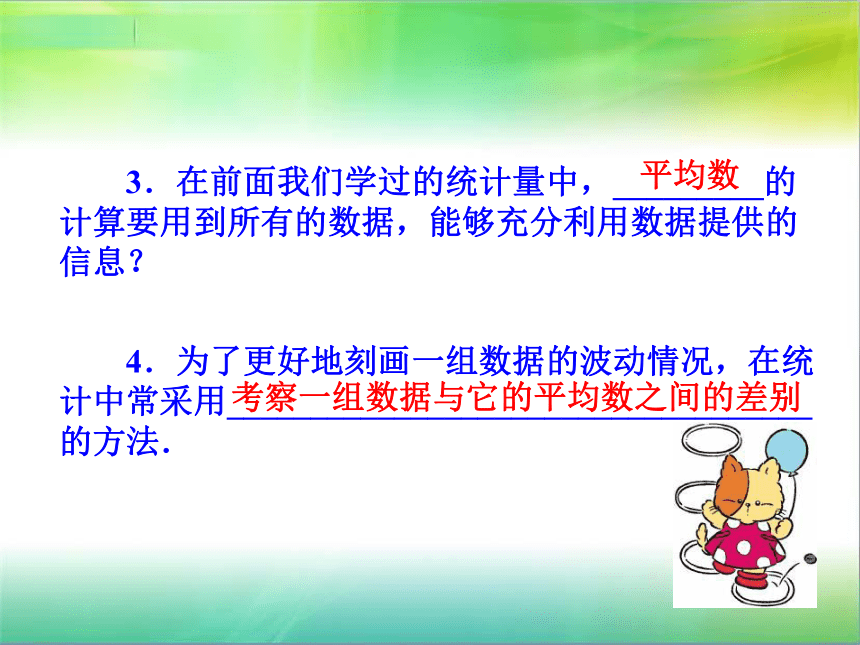 3．在前面我们学过的统计量中，平均数的计算要用到所有的数据，能够充分利用数据提供的信息？

4．为了更好地刻画一组数据的波动情况，在统计中常采用考察一组数据与它的平均数之间的差别的方法．